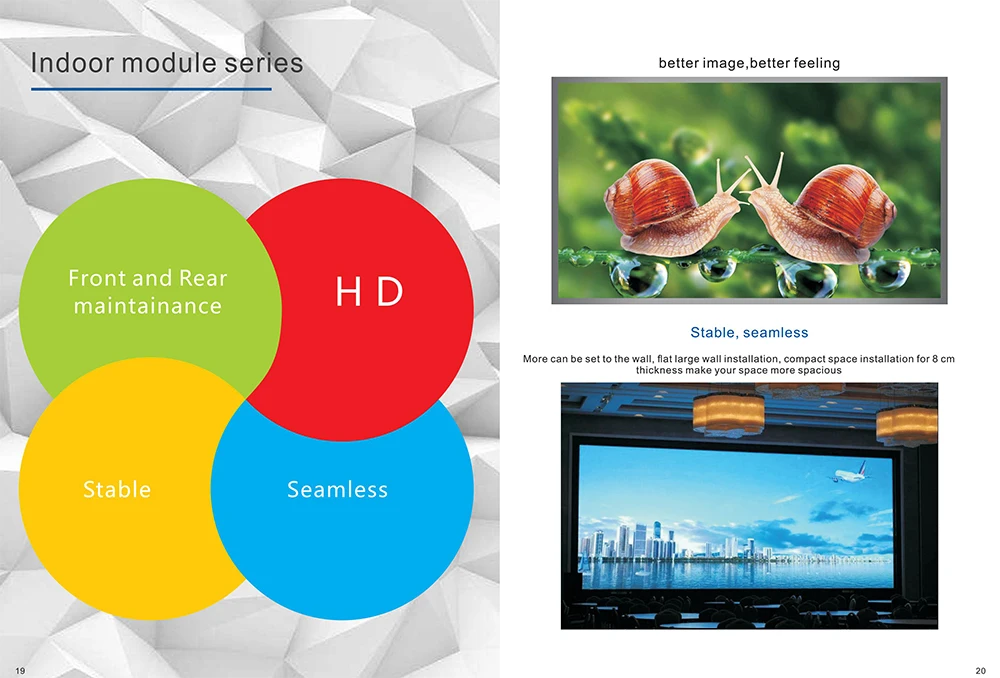 Indoor module series

Front and Rear maintainance

H D

Stable

Seamless

19

better image,better feeling

Stable, seamless

More can be set to the wall, flat large wall installation, compact space installation for 8 cm thickness make your space more spacious

20